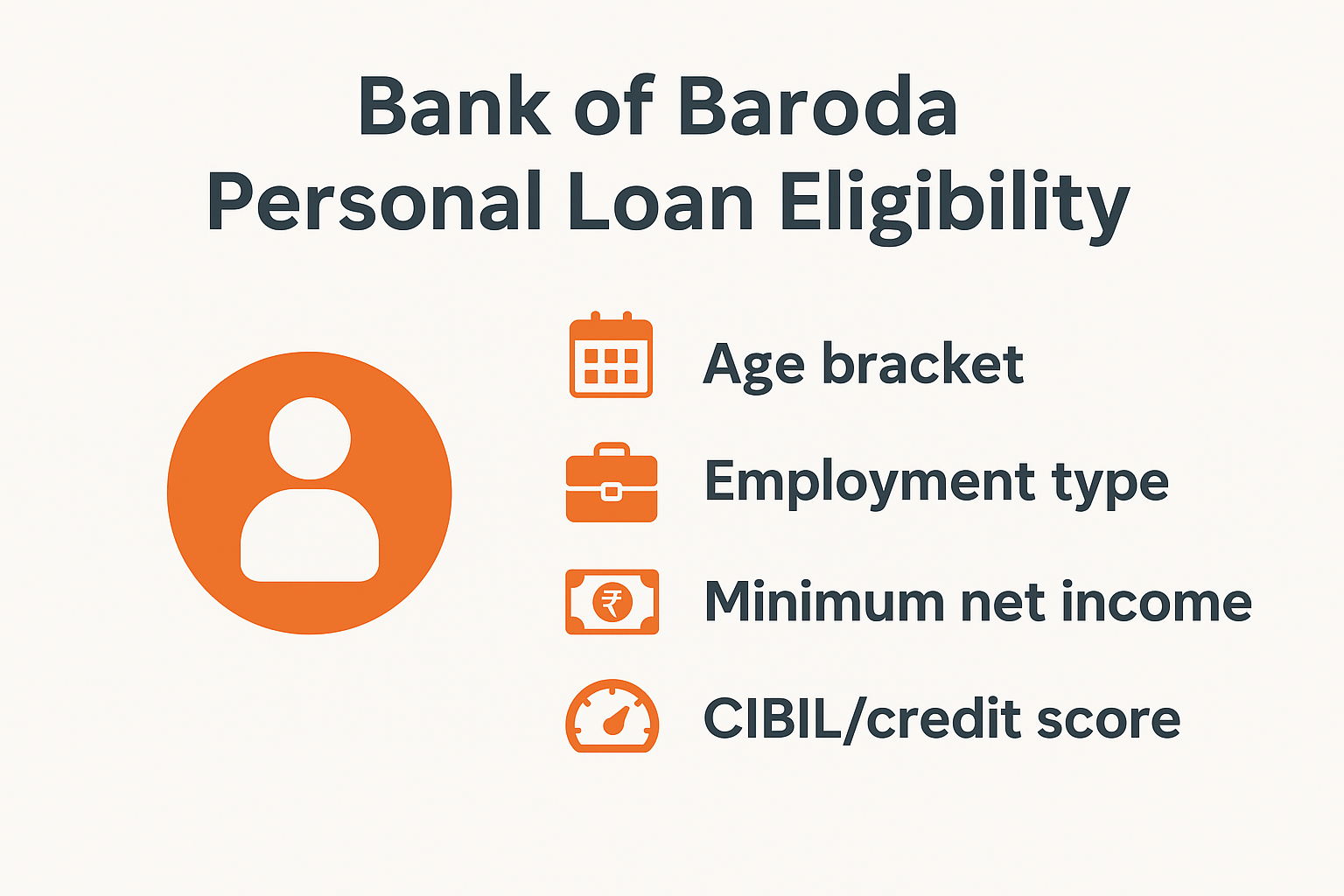 Bank of Baroda
Personal Loan Eligibility

Age bracket

Employment type

₹

Minimum net income

CIBIL/credit score